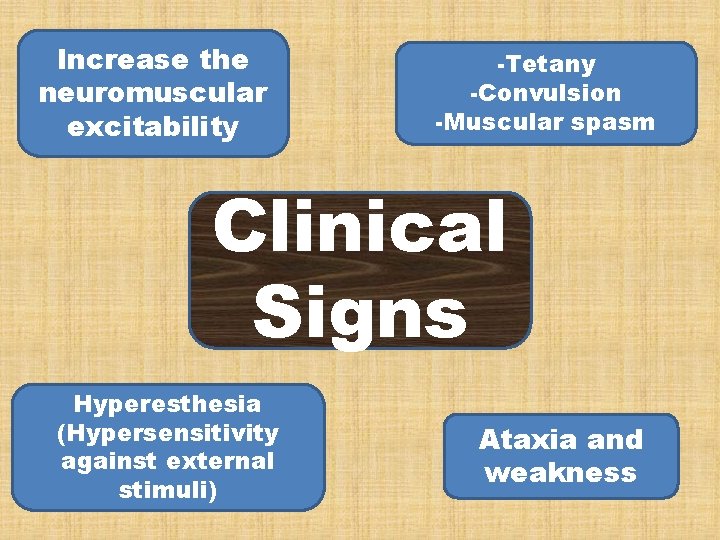 Increase the neuromuscular excitability

-Tetany
-Convulsion
-Muscular spasm

Clinical Signs

Hyperesthesia (Hypersensitivity against external stimuli)

Ataxia and weakness